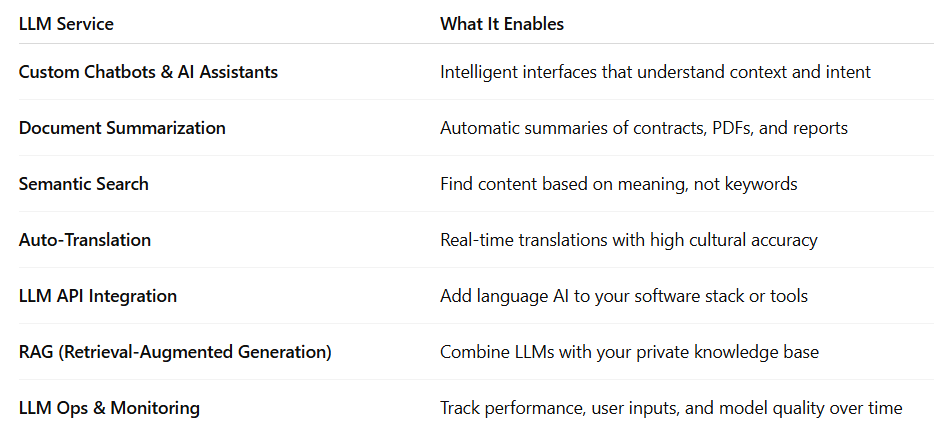 | LLM Service | What It Enables |
|---|---|
| Custom Chatbots & AI Assistants | Intelligent interfaces that understand context and intent |
| Document Summarization | Automatic summaries of contracts, PDFs, and reports |
| Semantic Search | Find content based on meaning, not keywords |
| Auto-Translation | Real-time translations with high cultural accuracy |
| LLM API Integration | Add language AI to your software stack or tools |
| RAG (Retrieval-Augmented Generation) | Combine LLMs with your private knowledge base |
| LLM Ops & Monitoring | Track performance, user inputs, and model quality over time |